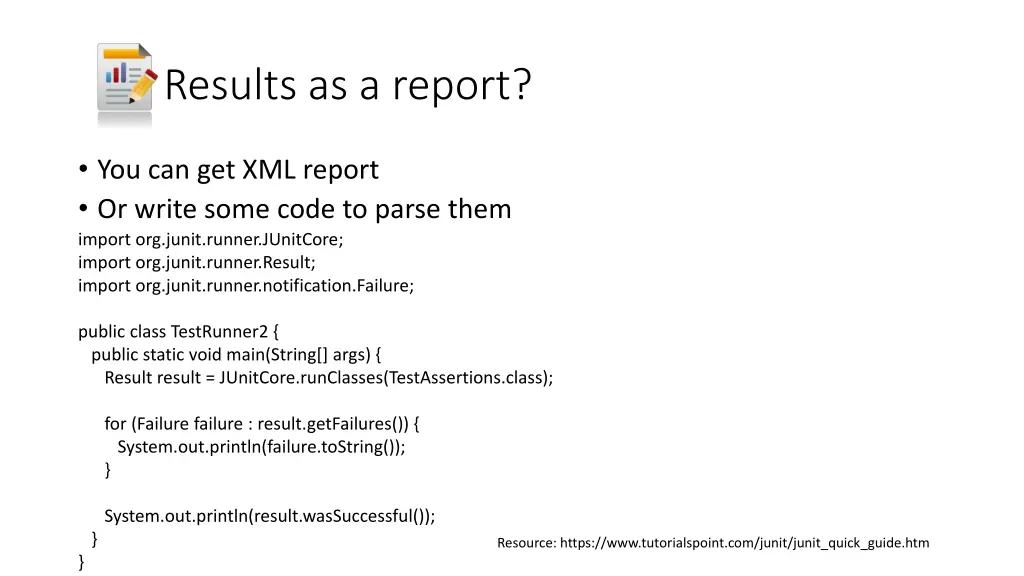 Results as a report?

• You can get XML report
• Or write some code to parse them

import org.junit.runner.JUnitCore;
import org.junit.runner.Result;
import org.junit.runner.notification.Failure;

public class TestRunner2 {
  public static void main(String[] args) {
    Result result = JUnitCore.runClasses(TestAssertions.class);

    for (Failure failure : result.getFailures()) {
      System.out.println(failure.toString());
    }

    System.out.println(result.wasSuccessful());
  }
}

Resource: https://www.tutorialspoint.com/junit/junit_quick_guide.htm